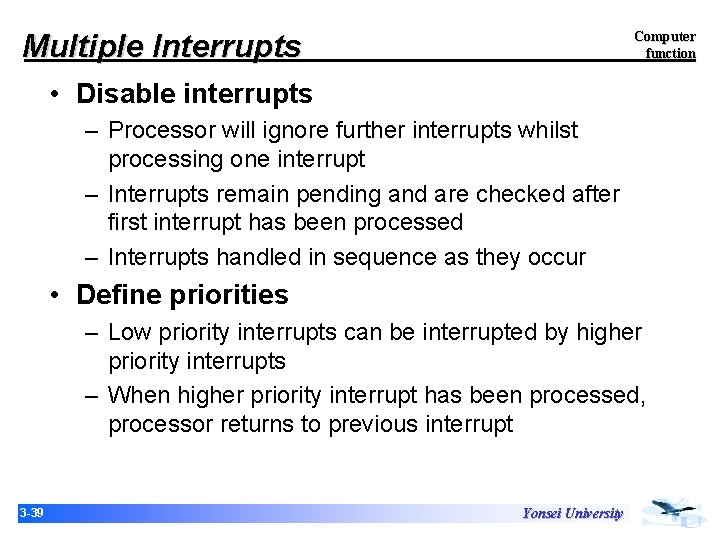 Multiple Interrupts

Computer function

• Disable interrupts
– Processor will ignore further interrupts whilst processing one interrupt
– Interrupts remain pending and are checked after first interrupt has been processed
– Interrupts handled in sequence as they occur

• Define priorities
– Low priority interrupts can be interrupted by higher priority interrupts
– When higher priority interrupt has been processed, processor returns to previous interrupt

3-39

Yonsei University